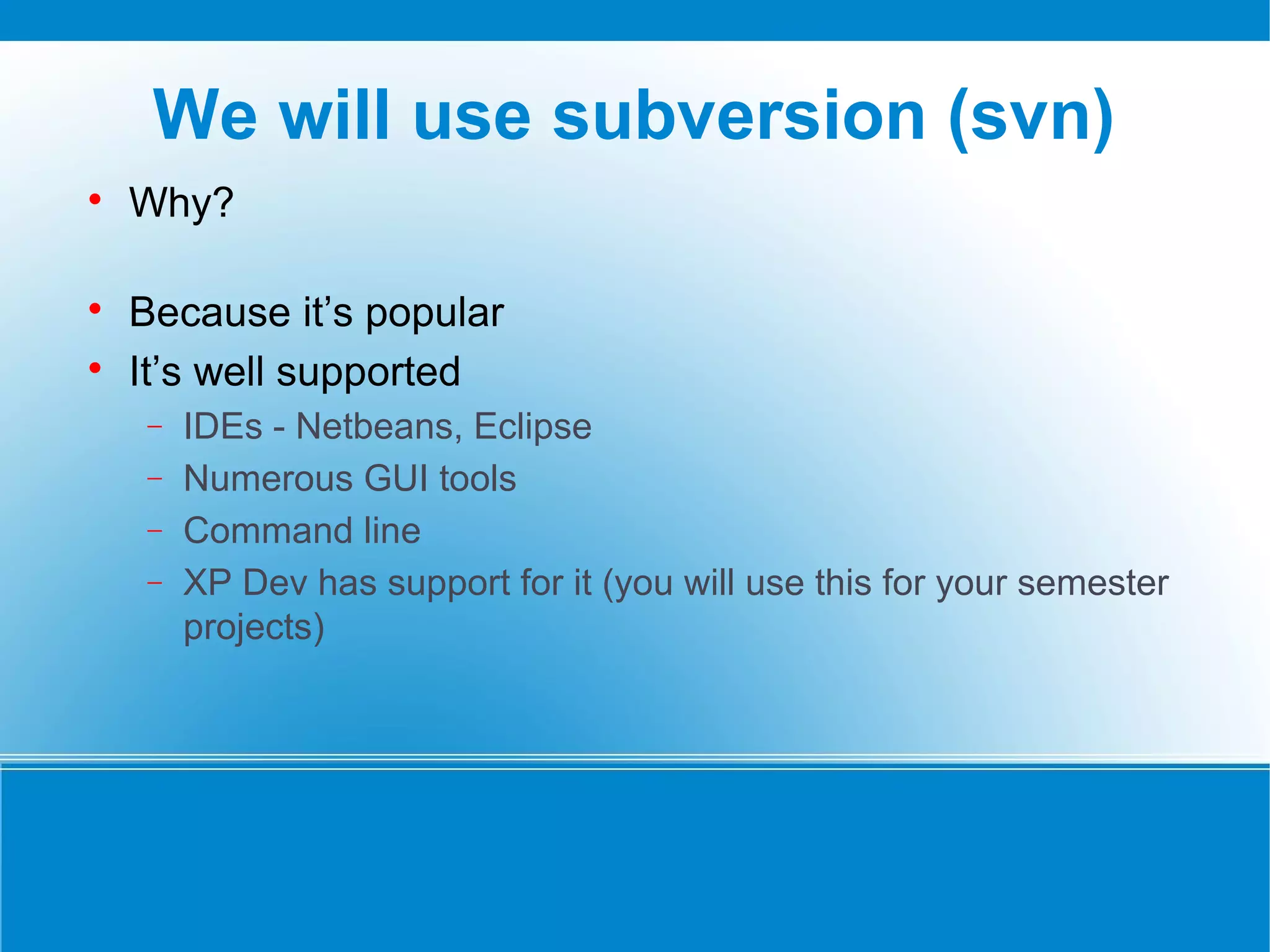 We will use subversion (svn)

• Why?

• Because it's popular
• It's well supported
  – IDEs - Netbeans, Eclipse
  – Numerous GUI tools
  – Command line
  – XP Dev has support for it (you will use this for your semester projects)